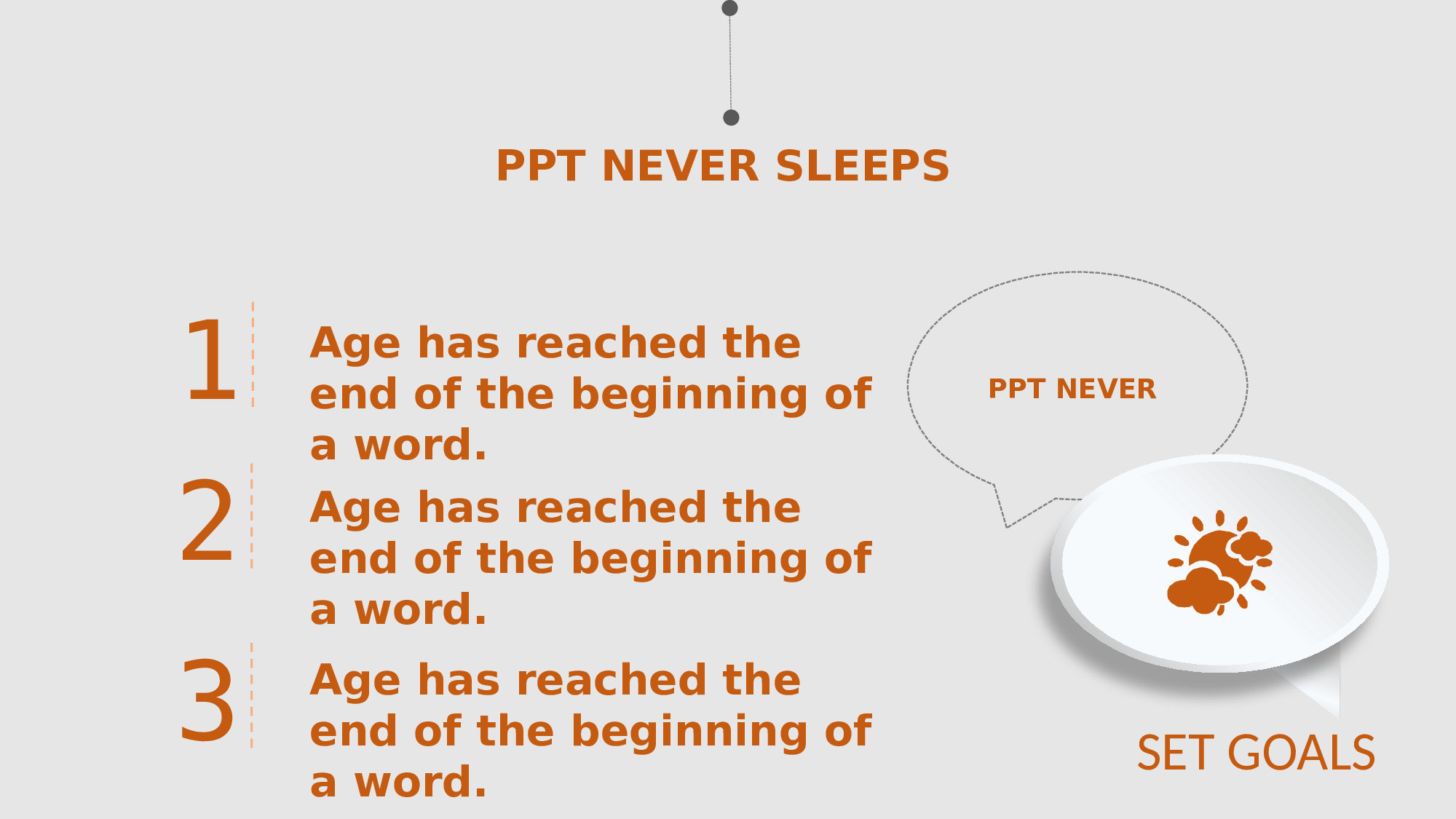 PPT NEVER SLEEPS

1 Age has reached the end of the beginning of a word.

2 Age has reached the end of the beginning of a word.

3 Age has reached the end of the beginning of a word.

PPT NEVER

SET GOALS